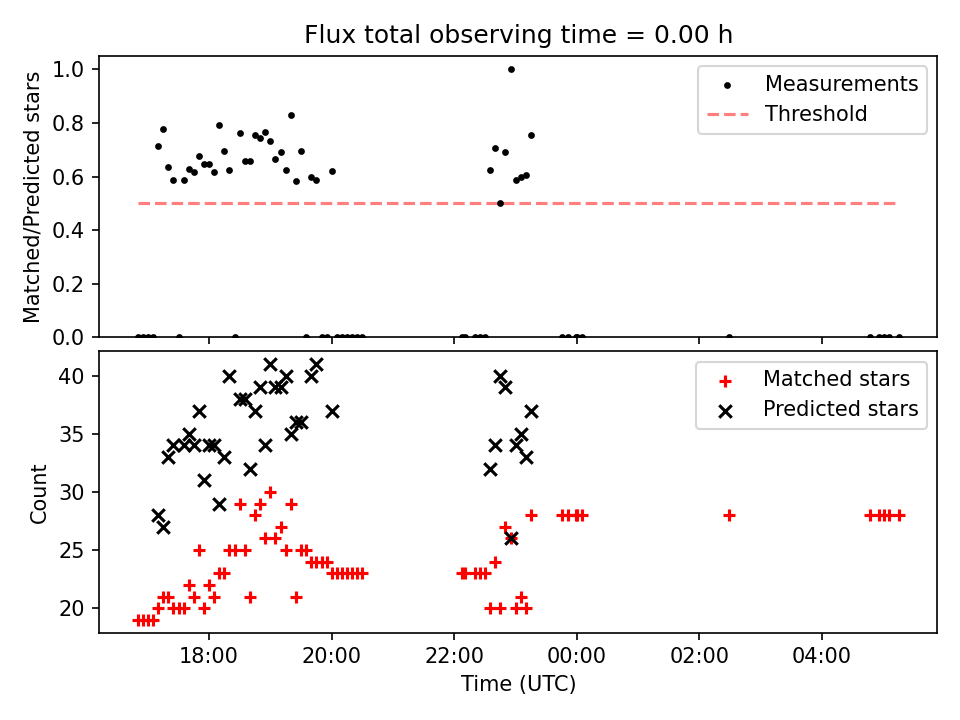 Flux total observing time = 0.00 h

Matched/Predicted stars

1.0
0.8
0.6
0.4
0.2
0.0

Measurements
Threshold

Count

40
35
30
25
20

Matched stars
Predicted stars

18:00
20:00
22:00
00:00
02:00
04:00

Time (UTC)